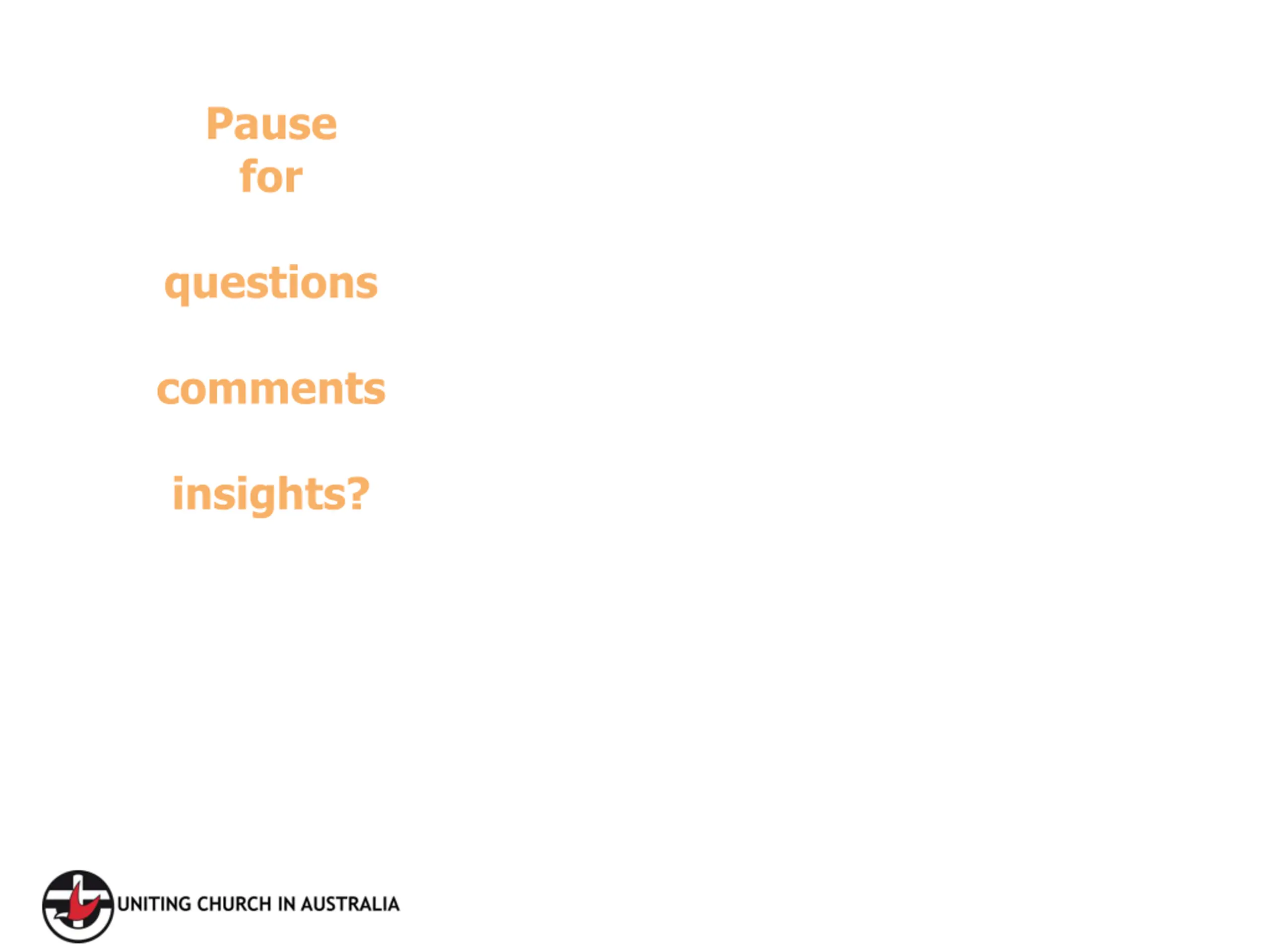 Pause
for

questions

comments

insights?

UNITING CHURCH IN AUSTRALIA